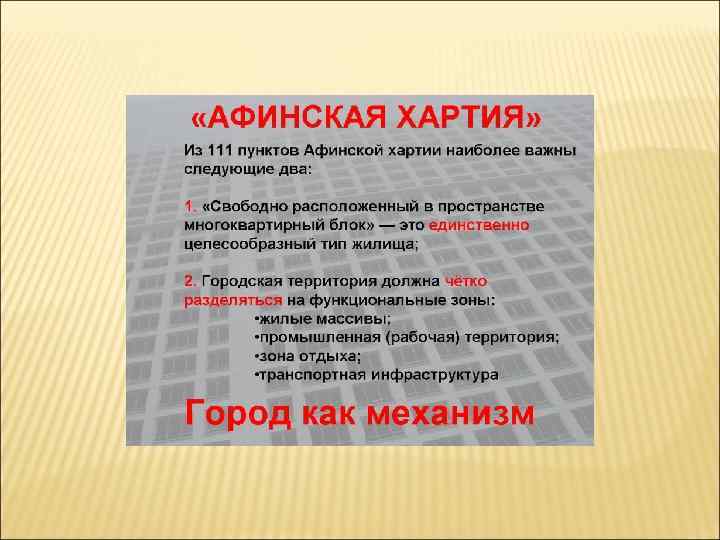 «АФИНСКАЯ ХАРТИЯ»

Из 111 пунктов Афинской хартии наиболее важны следующие два:

1. «Свободно расположенный в пространстве многоквартирный блок» — это единственно целесообразный тип жилища;

2. Городская территория должна чётко разделяться на функциональные зоны:
•жилые массивы;
•промышленная (рабочая) территория;
•зона отдыха;
•транспортная инфраструктура

Город как механизм